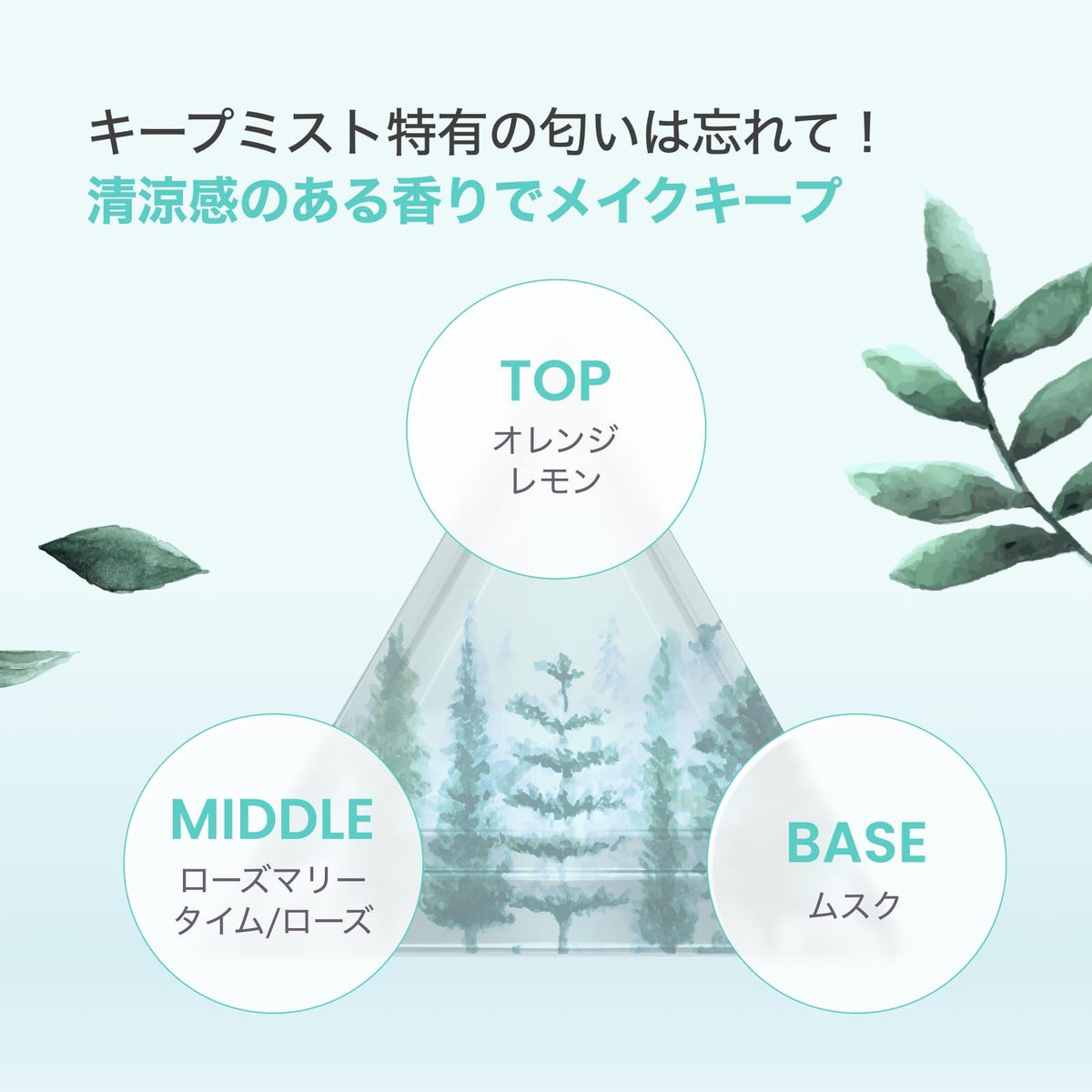 キープミスト特有の匂いは忘れて！
清涼感のある香りでメイクキープ

TOP
オレンジ
レモン

MIDDLE
ローズマリー
タイム/ローズ

BASE
ムスク